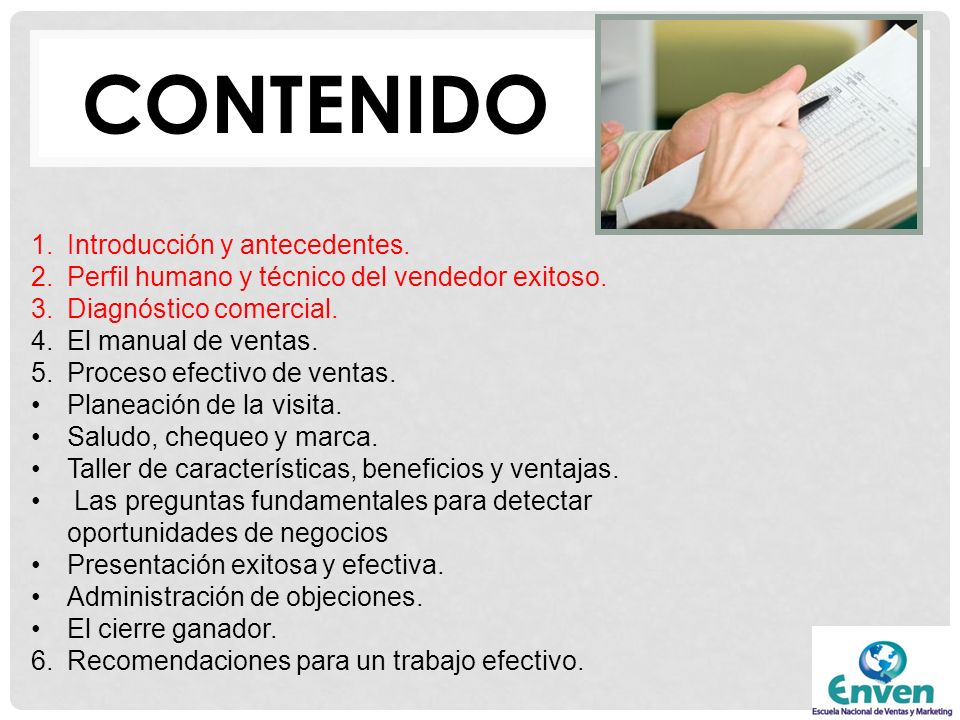 CONTENIDO

1. Introducción y antecedentes.
2. Perfil humano y técnico del vendedor exitoso.
3. Diagnóstico comercial.
4. El manual de ventas.
5. Proceso efectivo de ventas.
• Planeación de la visita.
• Saludo, chequeo y marca.
• Taller de características, beneficios y ventajas.
• Las preguntas fundamentales para detectar oportunidades de negocios
• Presentación exitosa y efectiva.
• Administración de objeciones.
• El cierre ganador.
6. Recomendaciones para un trabajo efectivo.

Enven
Escuela Nacional de Ventas y Marketing